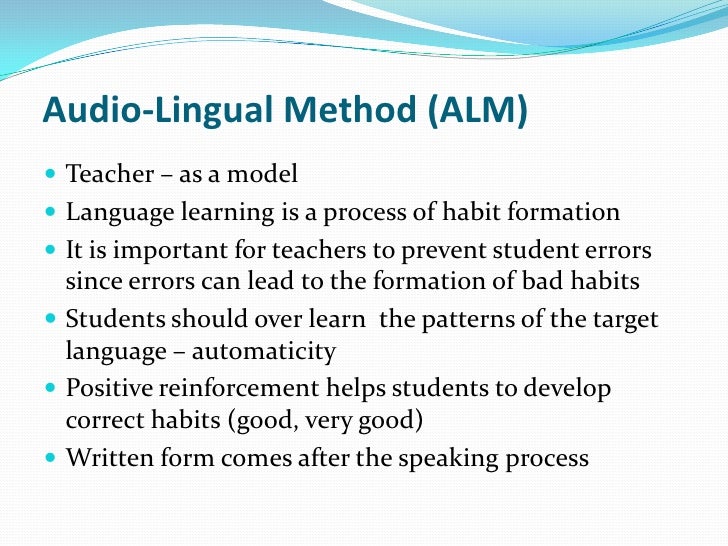 Audio-Lingual Method (ALM)

- Teacher – as a model
- Language learning is a process of habit formation
- It is important for teachers to prevent student errors since errors can lead to the formation of bad habits
- Students should over learn  the patterns of the target language – automaticity
- Positive reinforcement helps students to develop correct habits (good, very good)
- Written form comes after the speaking process